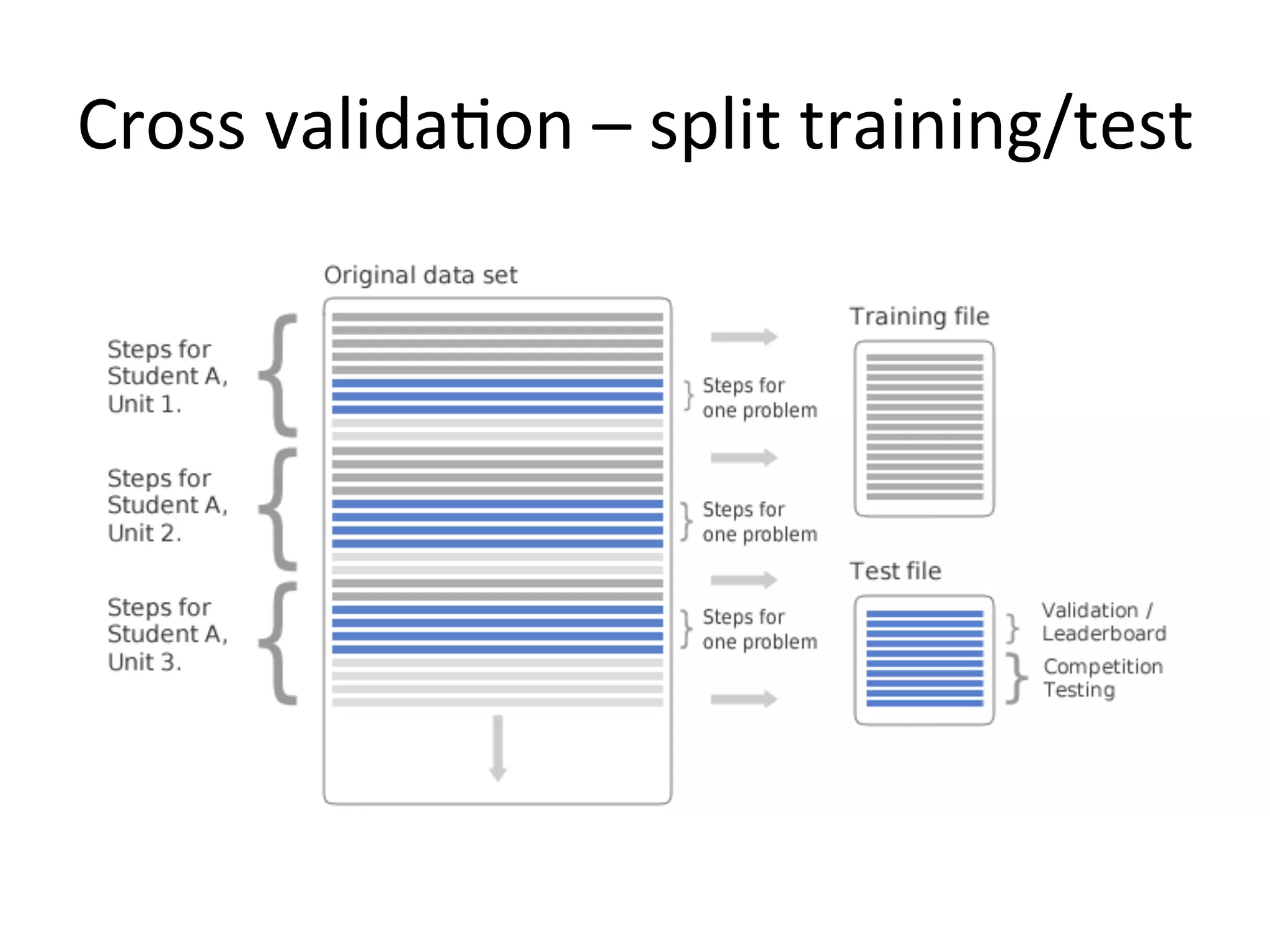 Cross validation – split training/test

Original data set

Steps for Student A, Unit 1.

Steps for Student A, Unit 2.

Steps for Student A, Unit 3.

Steps for one problem

Steps for one problem

Steps for one problem

Training file

Test file

Validation / Leaderboard

Competition Testing